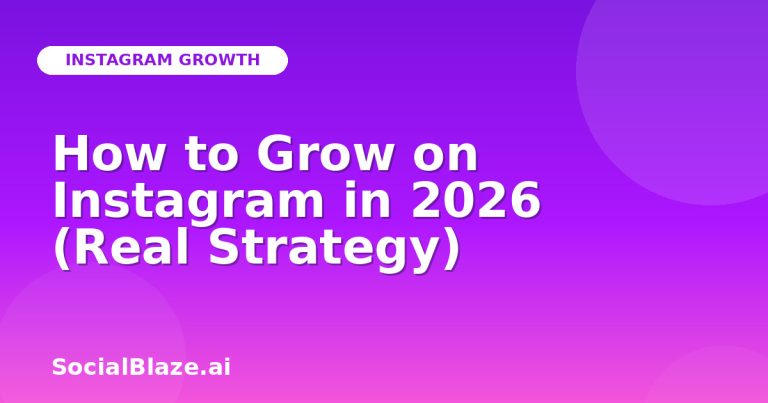 INSTAGRAM GROWTH

How to Grow on Instagram in 2026 (Real Strategy)

SocialBlaze.ai